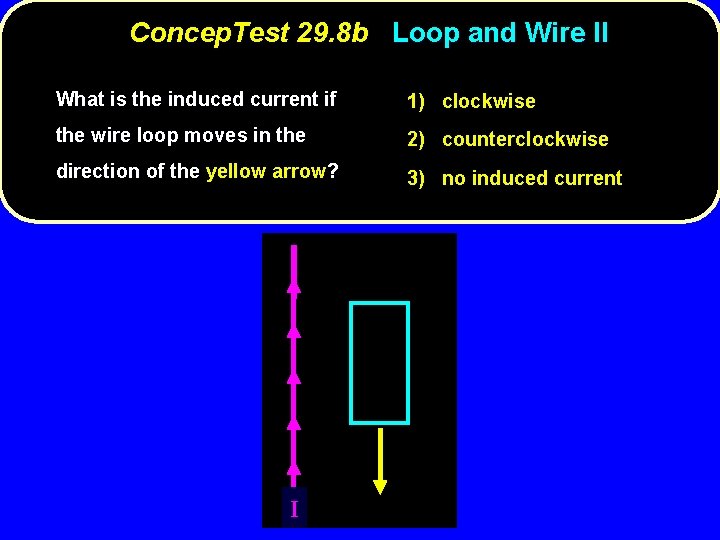 ConcepTest 29.8b Loop and Wire II

What is the induced current if the wire loop moves in the direction of the yellow arrow?

1) clockwise
2) counterclockwise
3) no induced current

I